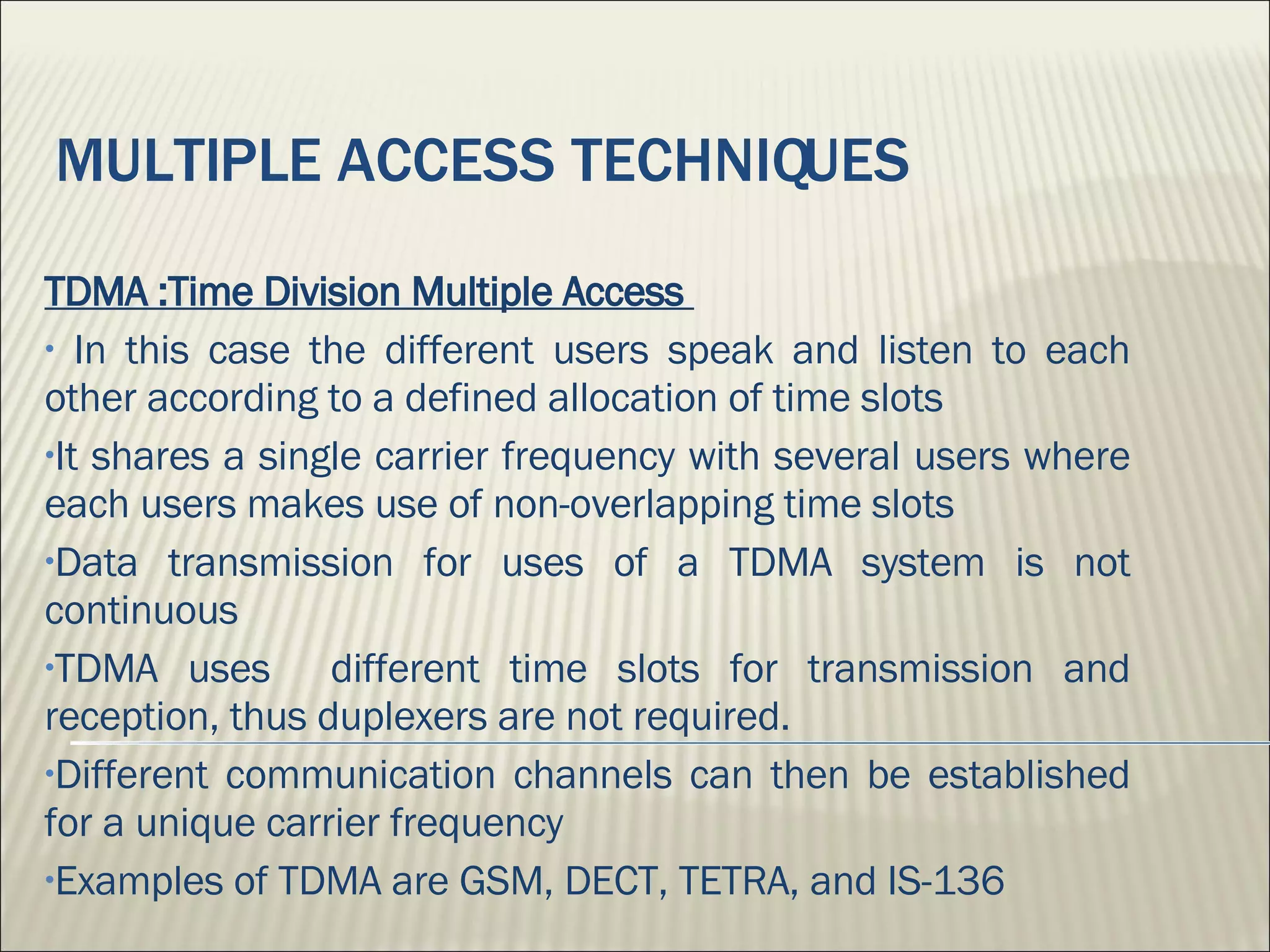 MULTIPLE ACCESS TECHNIQUES

TDMA :Time Division Multiple Access

• In this case the different users speak and listen to each other according to a defined allocation of time slots

•It shares a single carrier frequency with several users where each users makes use of non-overlapping time slots

•Data transmission for uses of a TDMA system is not continuous

•TDMA uses different time slots for transmission and reception, thus duplexers are not required.

•Different communication channels can then be established for a unique carrier frequency

•Examples of TDMA are GSM, DECT, TETRA, and IS-136